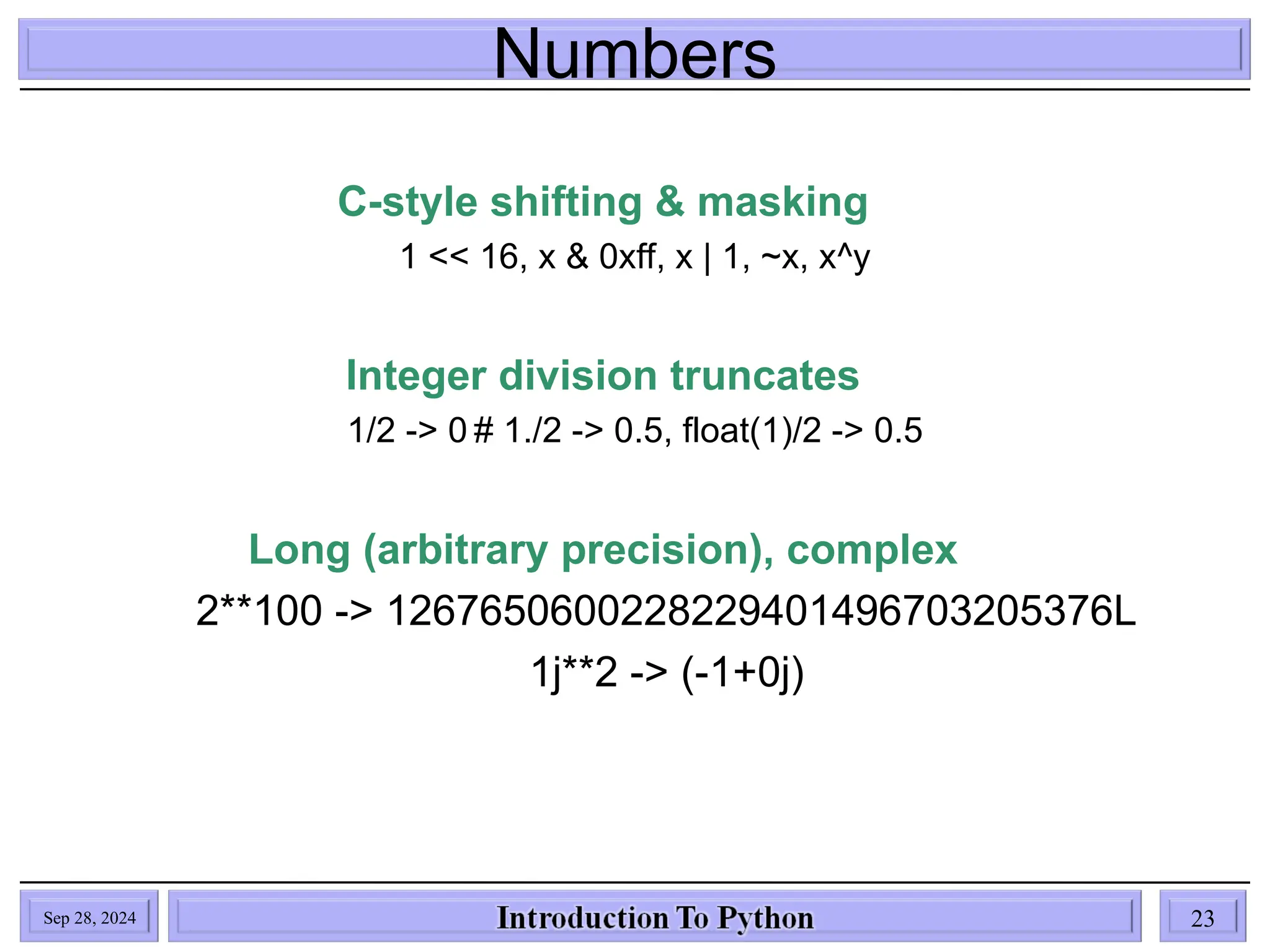 Numbers

C-style shifting & masking

1 << 16, x & 0xff, x | 1, ~x, x^y

Integer division truncates

1/2 -> 0 # 1./2 -> 0.5, float(1)/2 -> 0.5

Long (arbitrary precision), complex

2**100 -> 1267650600228229401496703205376L

1j**2 -> (-1+0j)

Sep 28, 2024

Introduction To Python

23